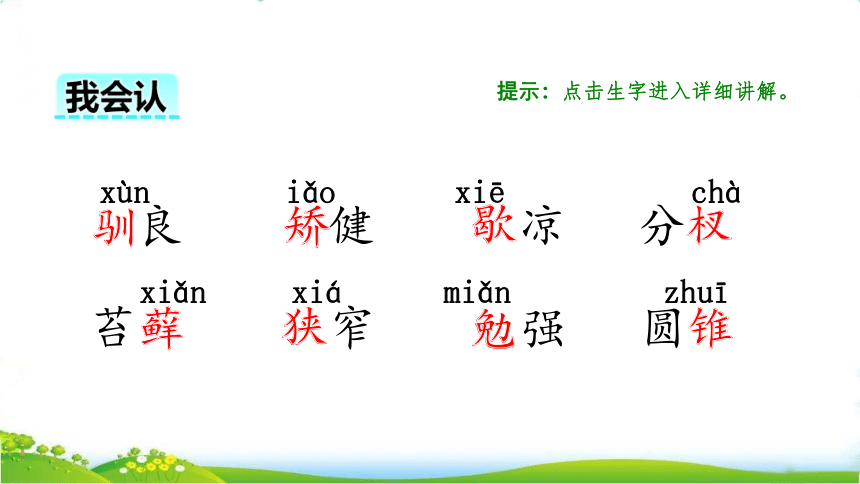 我会认

提示：点击生字进入详细讲解。

xùn 驯良　iǎo 矫健　xiē 歇凉　chà 分杈

xiǎn 苔藓　xiá 狭窄　miǎn 勉强　zhuī 圆锥